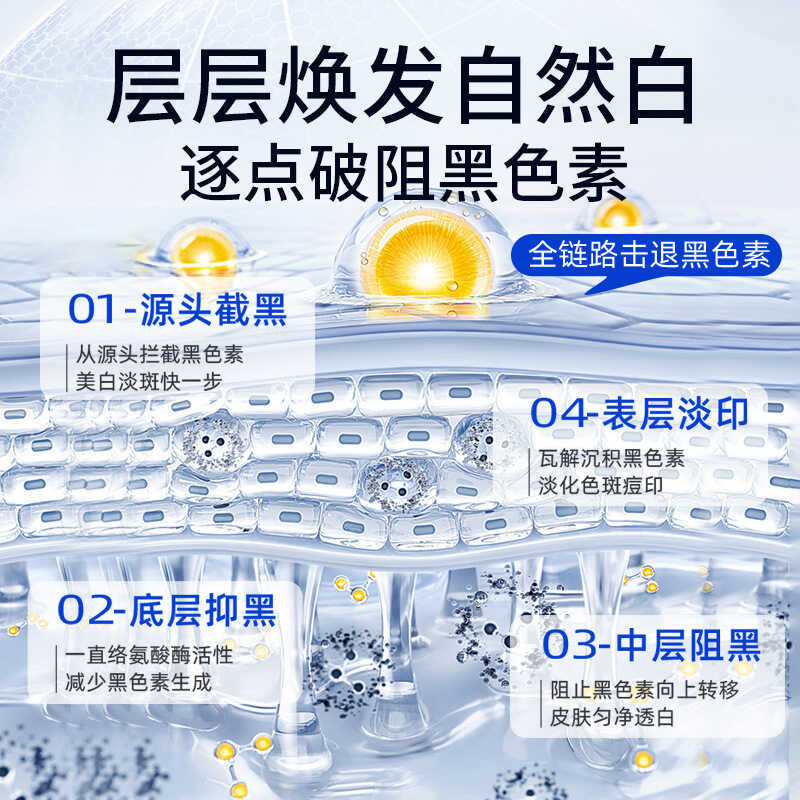 层层焕发自然白
逐点破阻黑色素

全链路击退黑色素

01-源头截黑

从源头拦截黑色素
美白淡斑快一步

04-表层淡印

瓦解沉积黑色素
淡化色斑痘印

02-底层抑黑

一直络氨酸酶活性
减少黑色素生成

03-中层阻黑

阻止黑色素向上转移
皮肤匀净透白